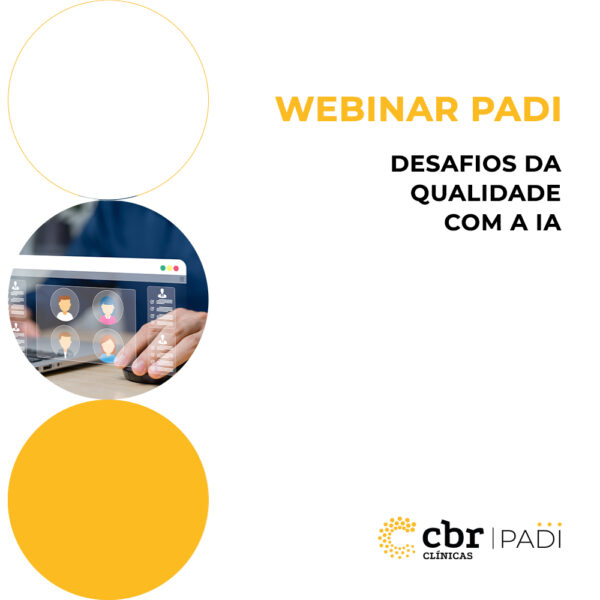 WEBINAR PADI

DESAFIOS DA QUALIDADE COM A IA

cbr CLÍNICAS | PADI